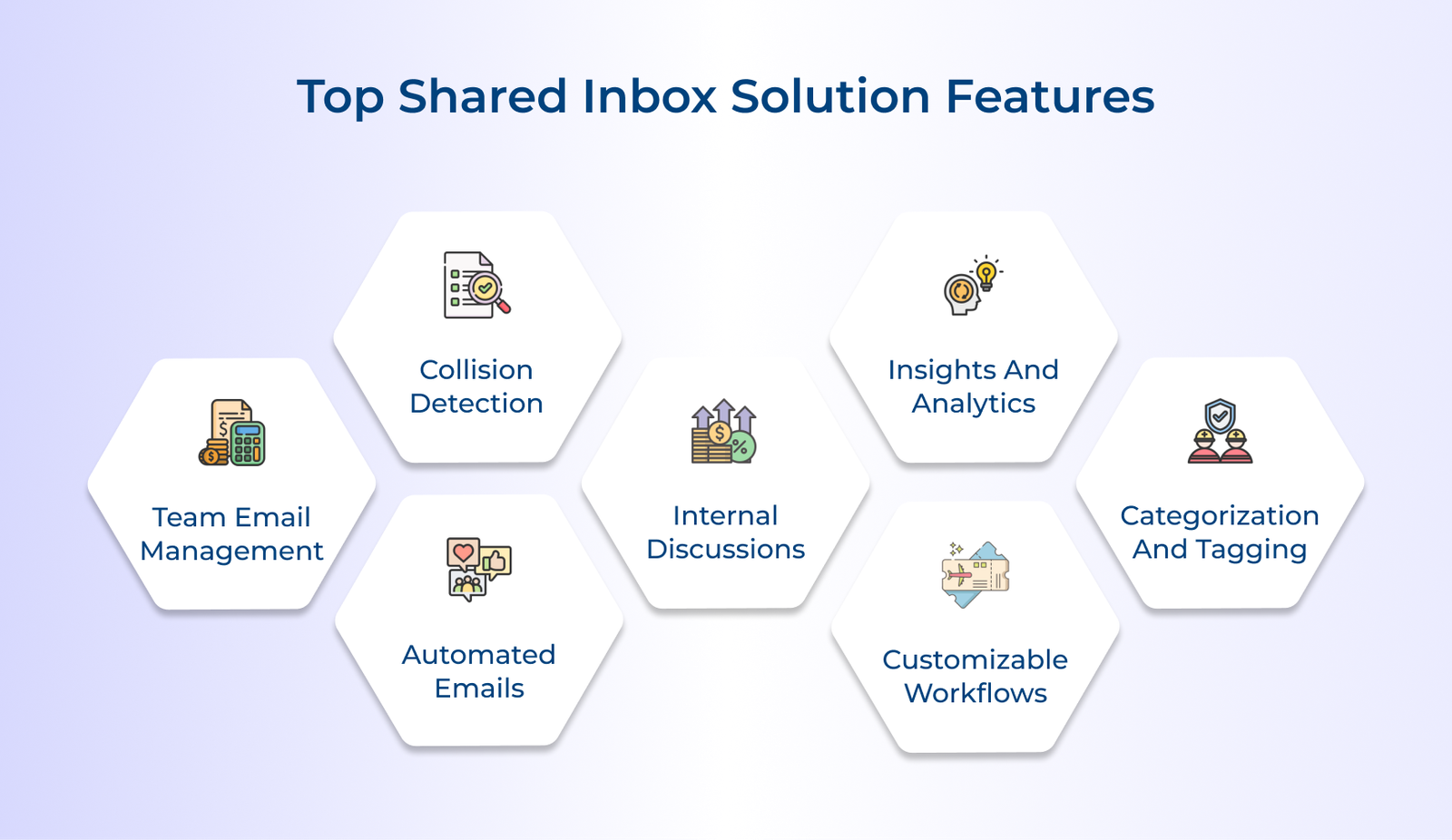 Top Shared Inbox Solution Features

Team Email Management

Collision Detection

Automated Emails

Internal Discussions

Insights And Analytics

Customizable Workflows

Categorization And Tagging